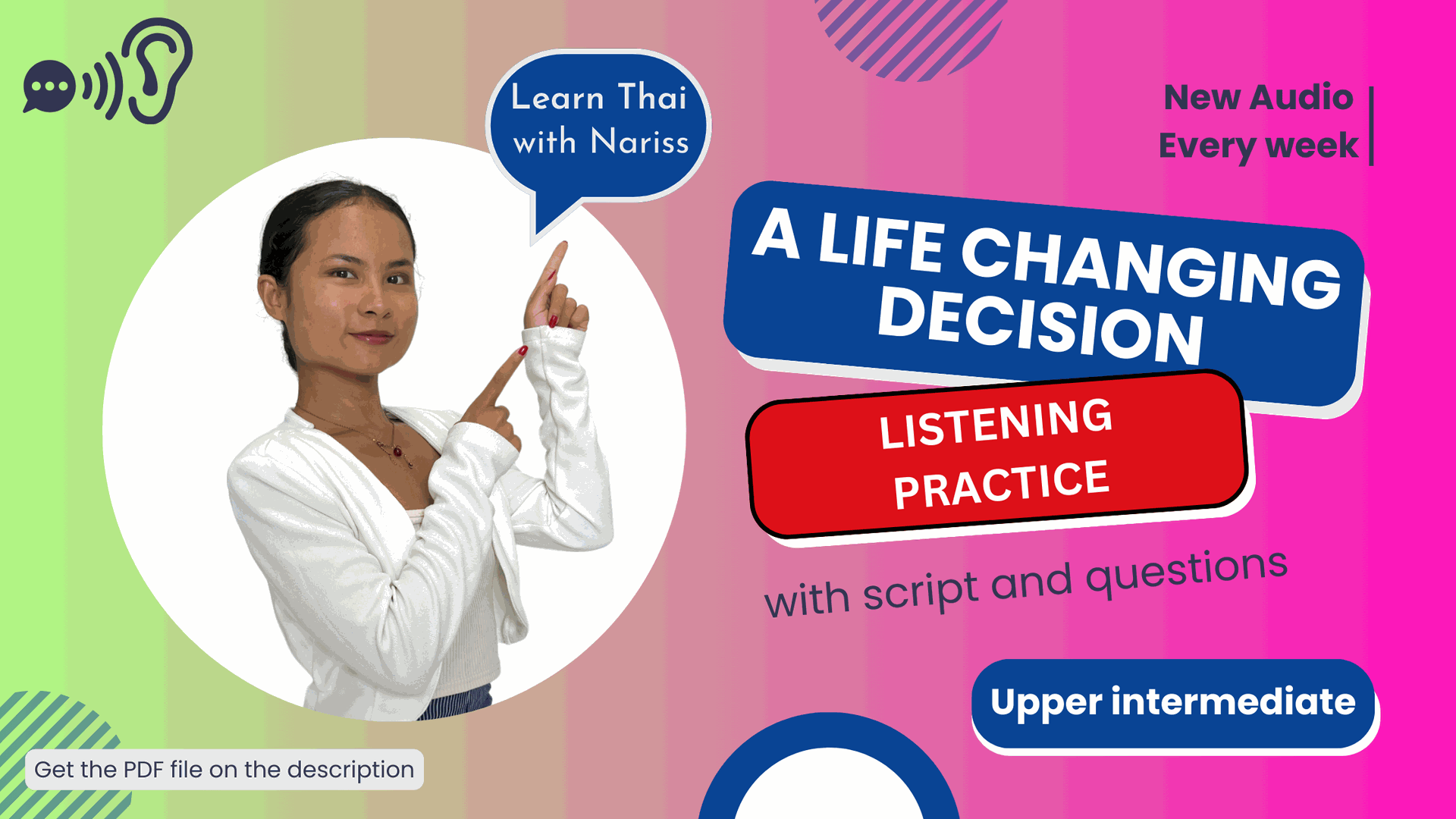 Learn Thai with Nariss

New Audio
Every week

A LIFE CHANGING DECISION

LISTENING PRACTICE

with script and questions

Upper intermediate

Get the PDF file on the description